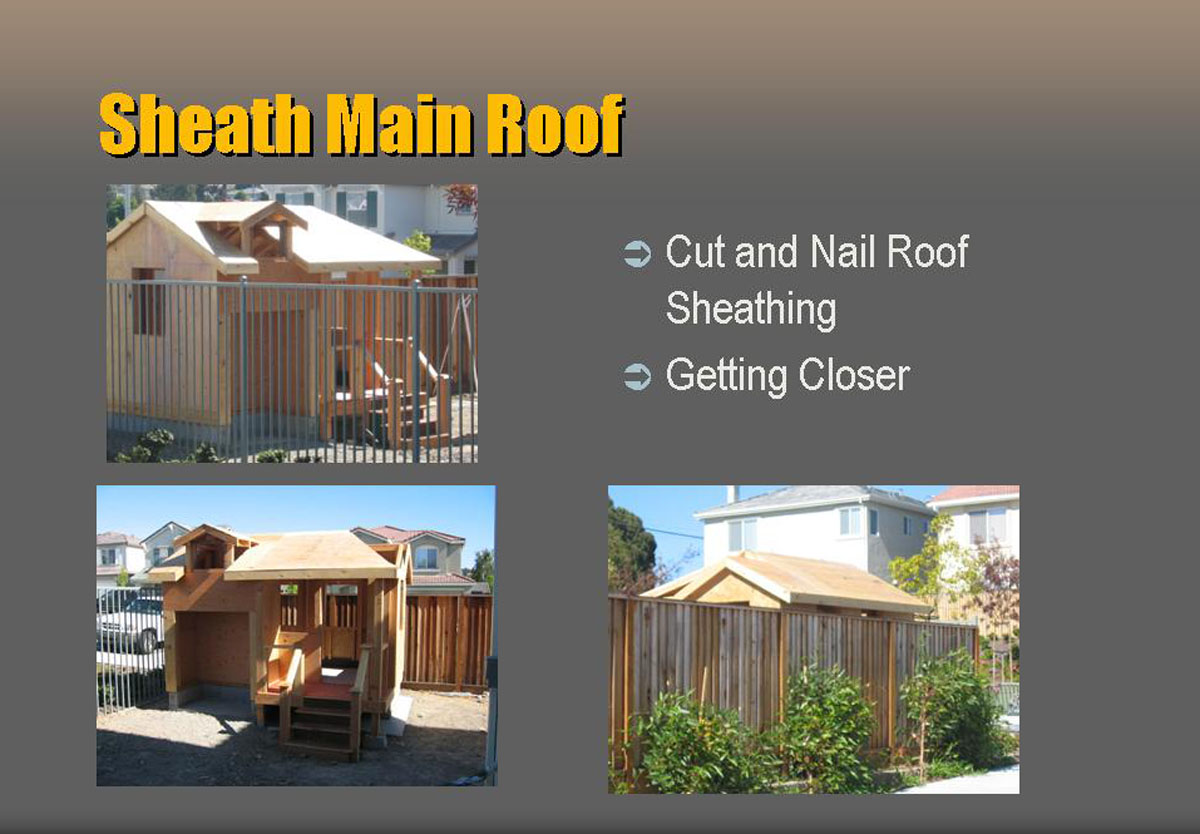 Sheath Main Roof

➲ Cut and Nail Roof Sheathing

➲ Getting Closer